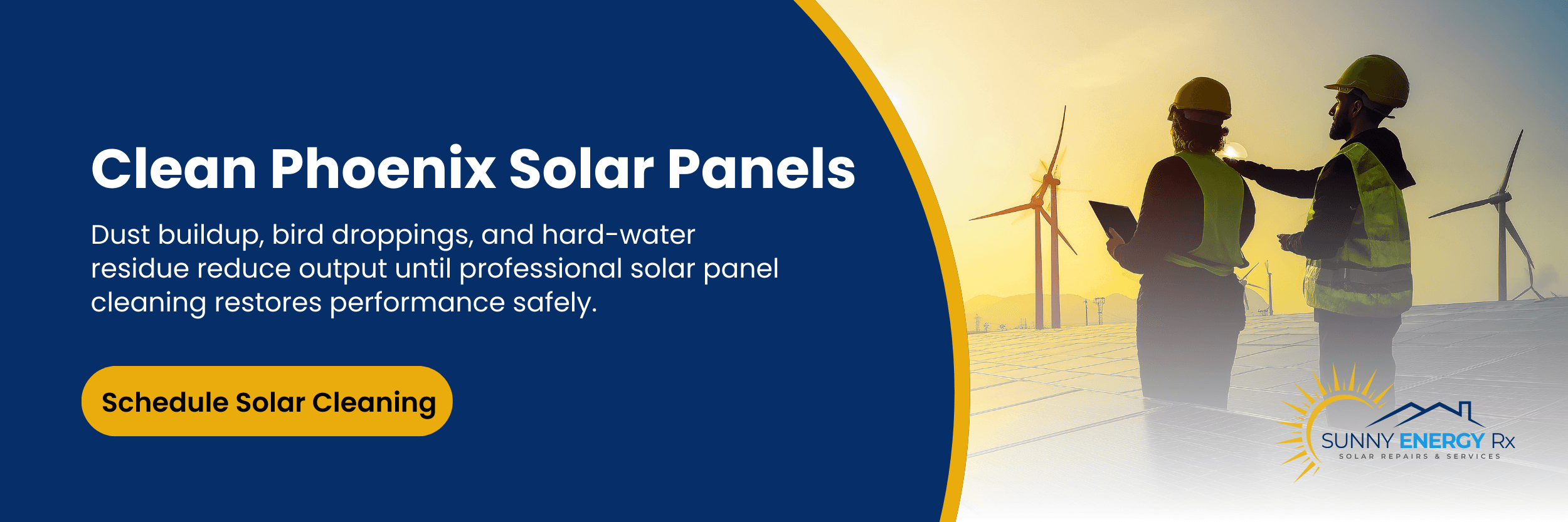 Clean Phoenix Solar Panels

Dust buildup, bird droppings, and hard-water residue reduce output until professional solar panel cleaning restores performance safely.

Schedule Solar Cleaning

SUNNY ENERGY Rx
SOLAR REPAIRS & SERVICES